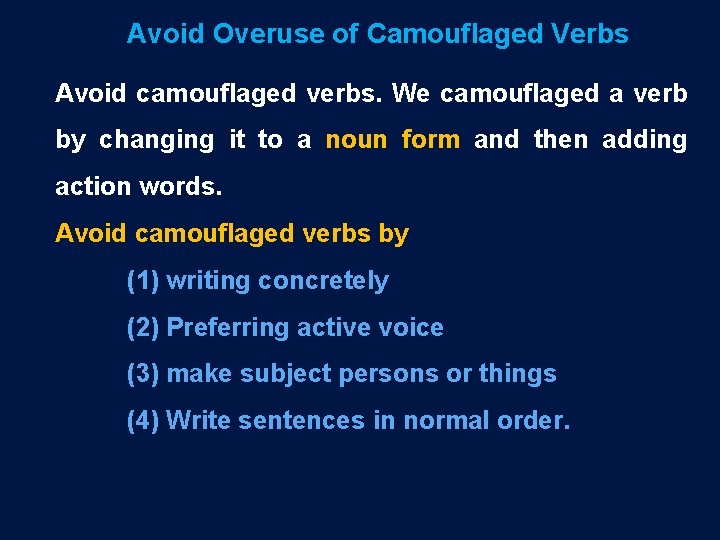 Avoid Overuse of Camouflaged Verbs

Avoid camouflaged verbs. We camouflaged a verb by changing it to a noun form and then adding action words.

Avoid camouflaged verbs by

(1) writing concretely

(2) Preferring active voice

(3) make subject persons or things

(4) Write sentences in normal order.